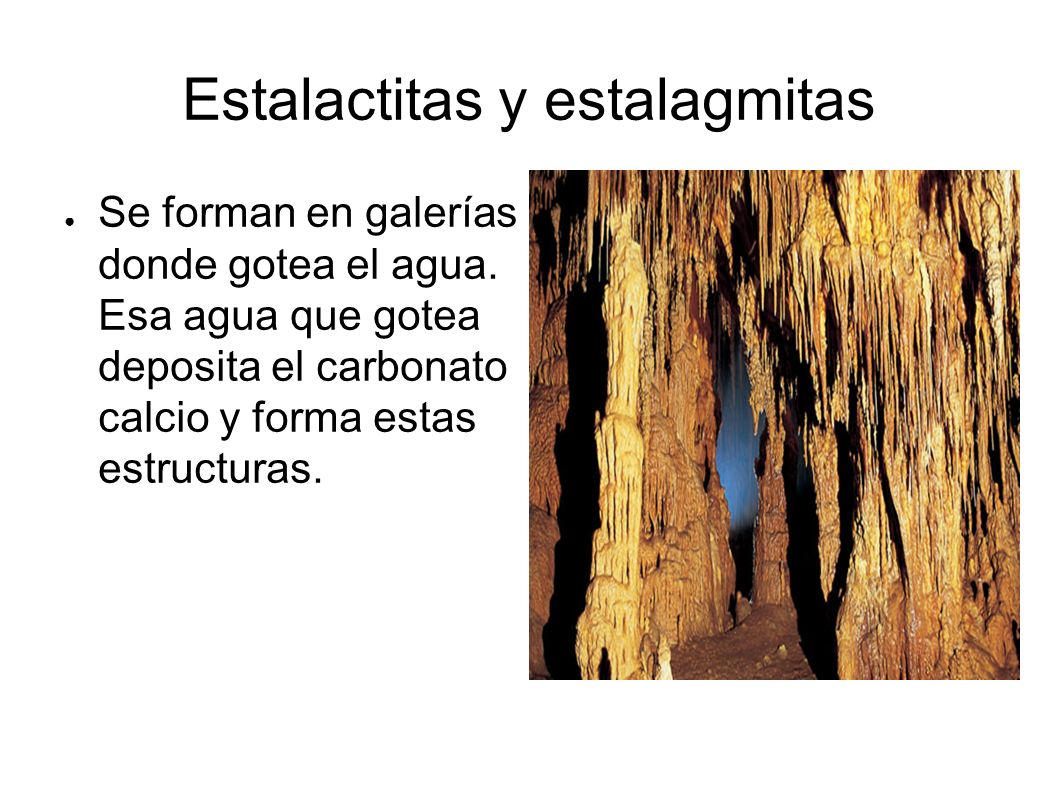 Estalactitas y estalagmitas

● Se forman en galerías donde gotea el agua. Esa agua que gotea deposita el carbonato calcio y forma estas estructuras.